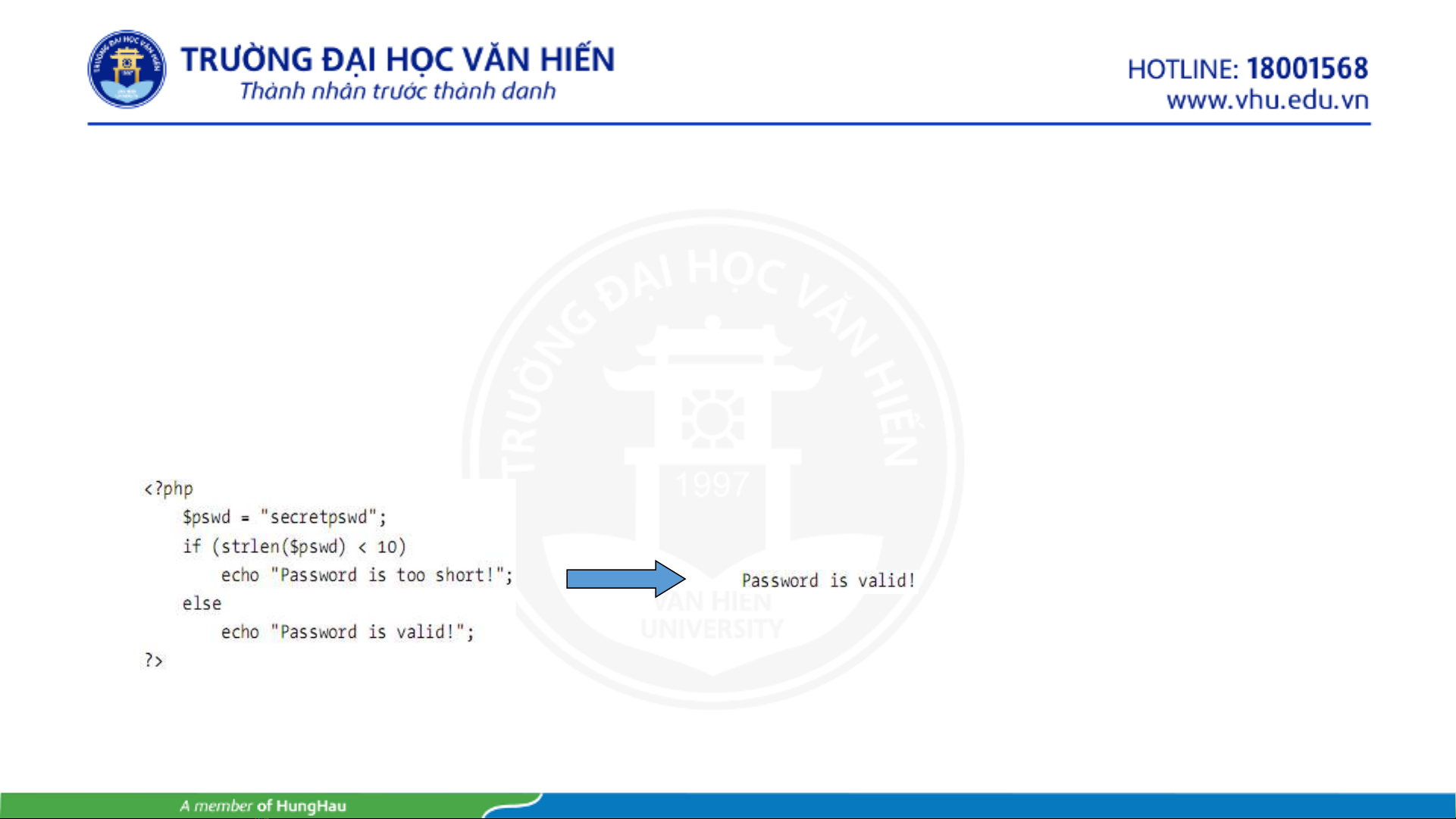 TRƯỜNG ĐẠI HỌC VĂN HIẾN
Thành nhân trước thành danh

HOTLINE: 18001568
www.vhu.edu.vn

TRƯỜNG ĐẠI HỌC VĂN HIẾN
1997
VAN HIEN UNIVERSITY

<?php
$pswd = "secretpswd";
if (strlen($pswd) < 10)
echo "Password is too short!";
else
echo "Password is valid!";
?>

Password is valid!

A member of HungHau